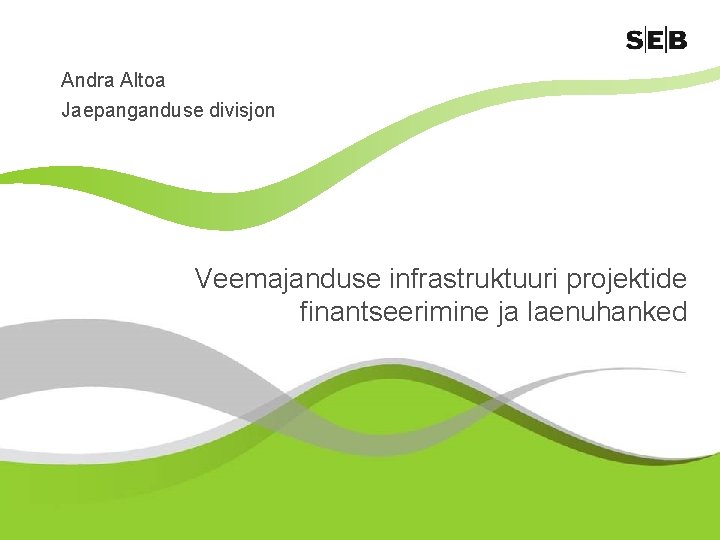 SEB

Andra Altoa

Jaepanganduse divisjon

Veemajanduse infrastruktuuri projektide finantseerimine ja laenuhanked